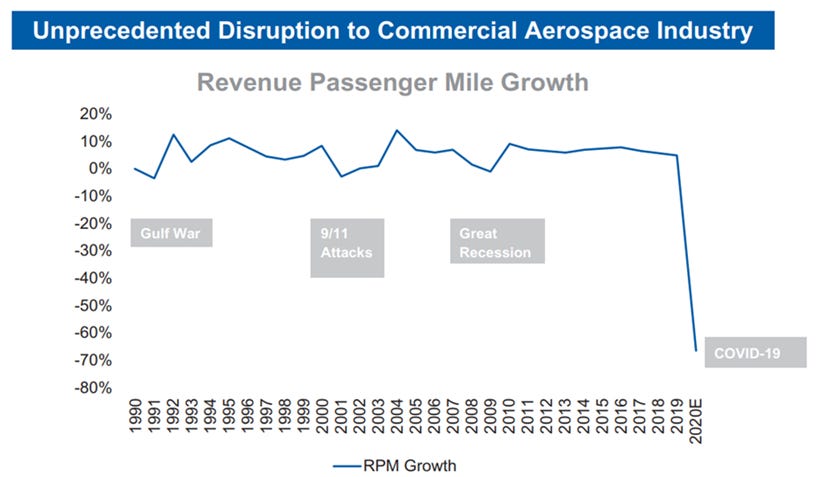 Unprecedented Disruption to Commercial Aerospace Industry

Revenue Passenger Mile Growth

20%
10%
0%
-10%
-20%
-30%
-40%
-50%
-60%
-70%
-80%

Gulf War

9/11 Attacks

Great Recession

COVID-19

1990
1991
1992
1993
1994
1995
1996
1997
1998
1999
2000
2001
2002
2003
2004
2005
2006
2007
2008
2009
2010
2011
2012
2013
2014
2015
2016
2017
2018
2019
2020E

RPM Growth